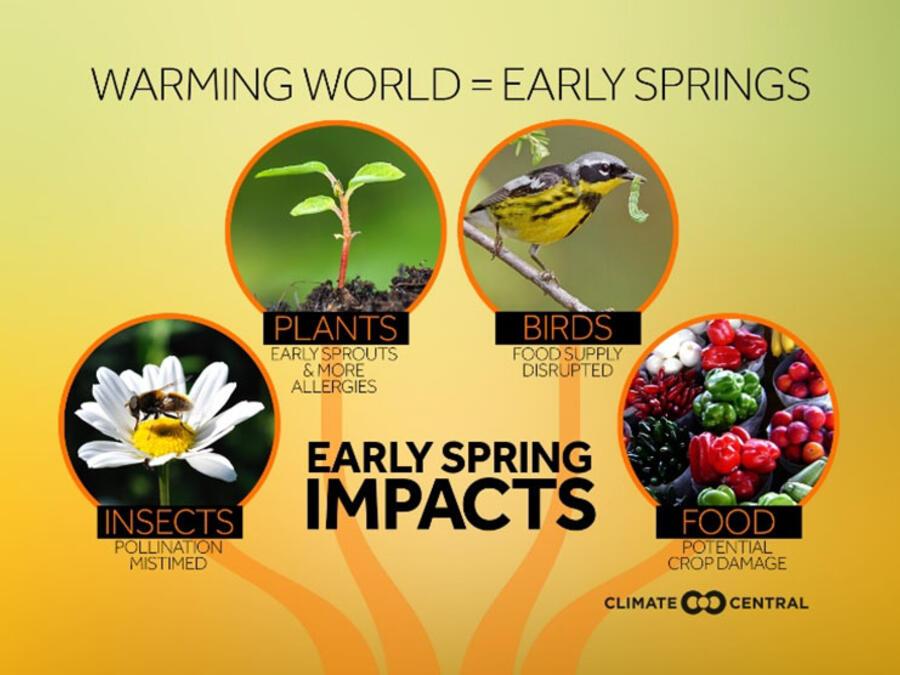 WARMING WORLD = EARLY SPRINGS

PLANTS
EARLY SPROUTS & MORE ALLERGIES

BIRDS
FOOD SUPPLY DISRUPTED

INSECTS
POLLINATION MISTIMED

EARLY SPRING IMPACTS

FOOD
POTENTIAL CROP DAMAGE

CLIMATE CENTRAL